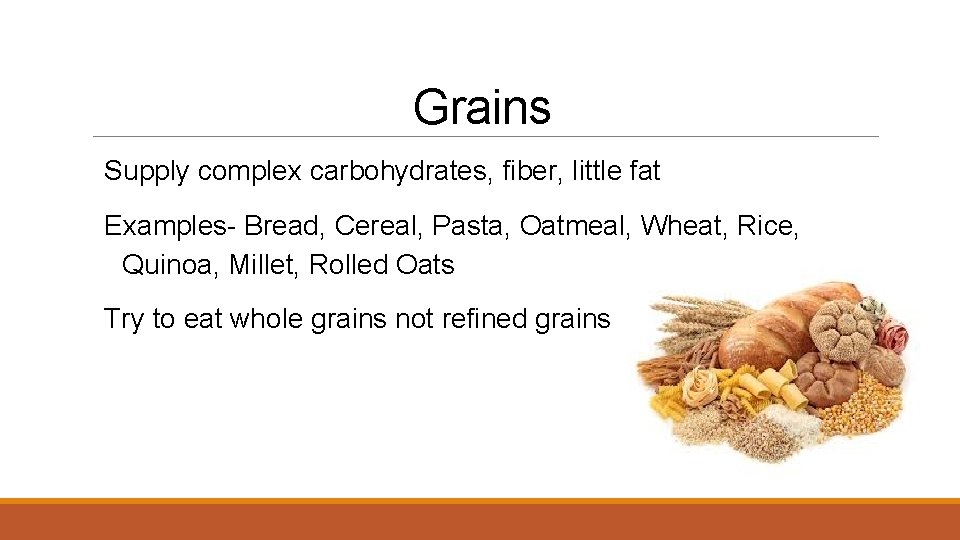 Grains

Supply complex carbohydrates, fiber, little fat

Examples- Bread, Cereal, Pasta, Oatmeal, Wheat, Rice, Quinoa, Millet, Rolled Oats

Try to eat whole grains not refined grains